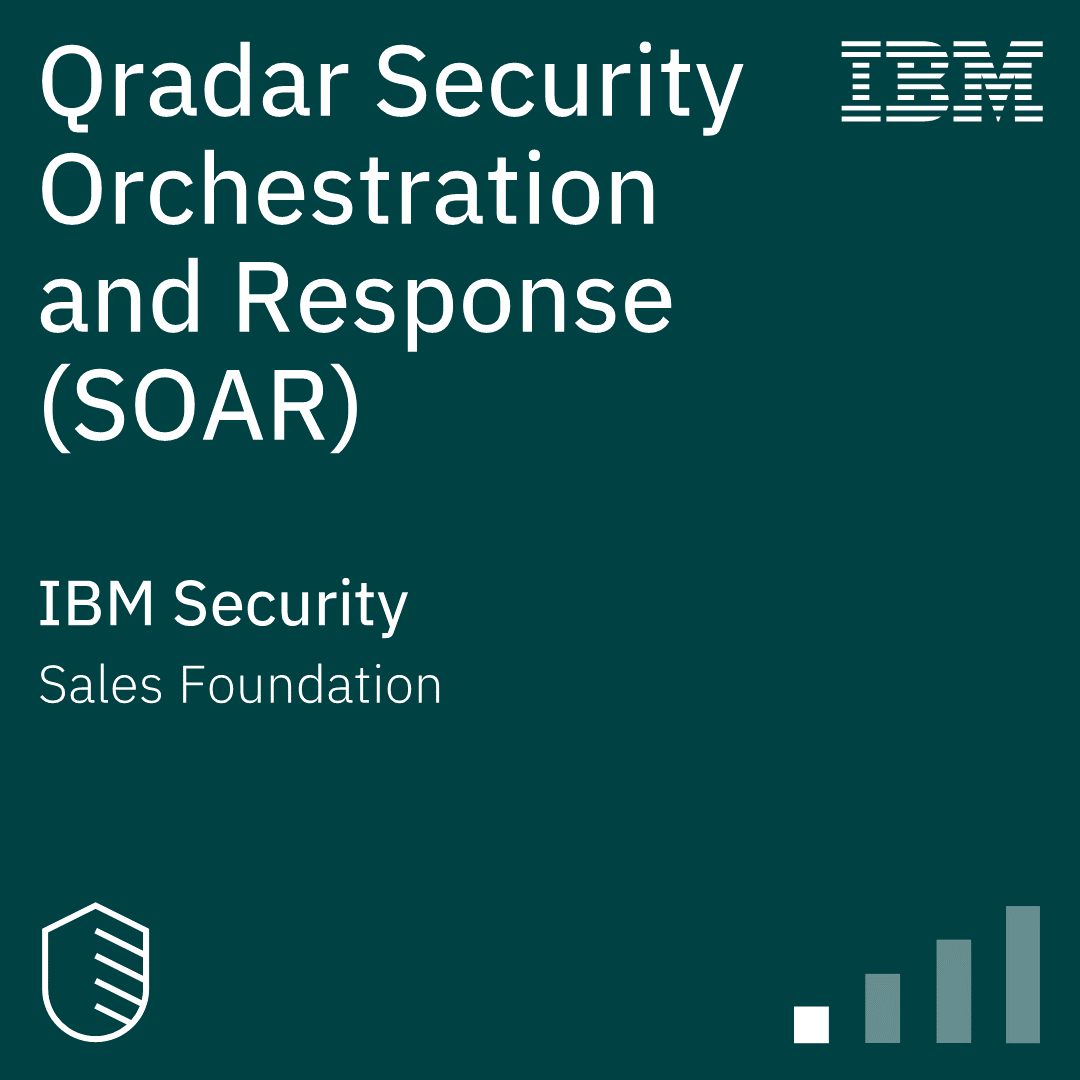 Qradar Security Orchestration and Response (SOAR)

IBM

IBM Security

Sales Foundation